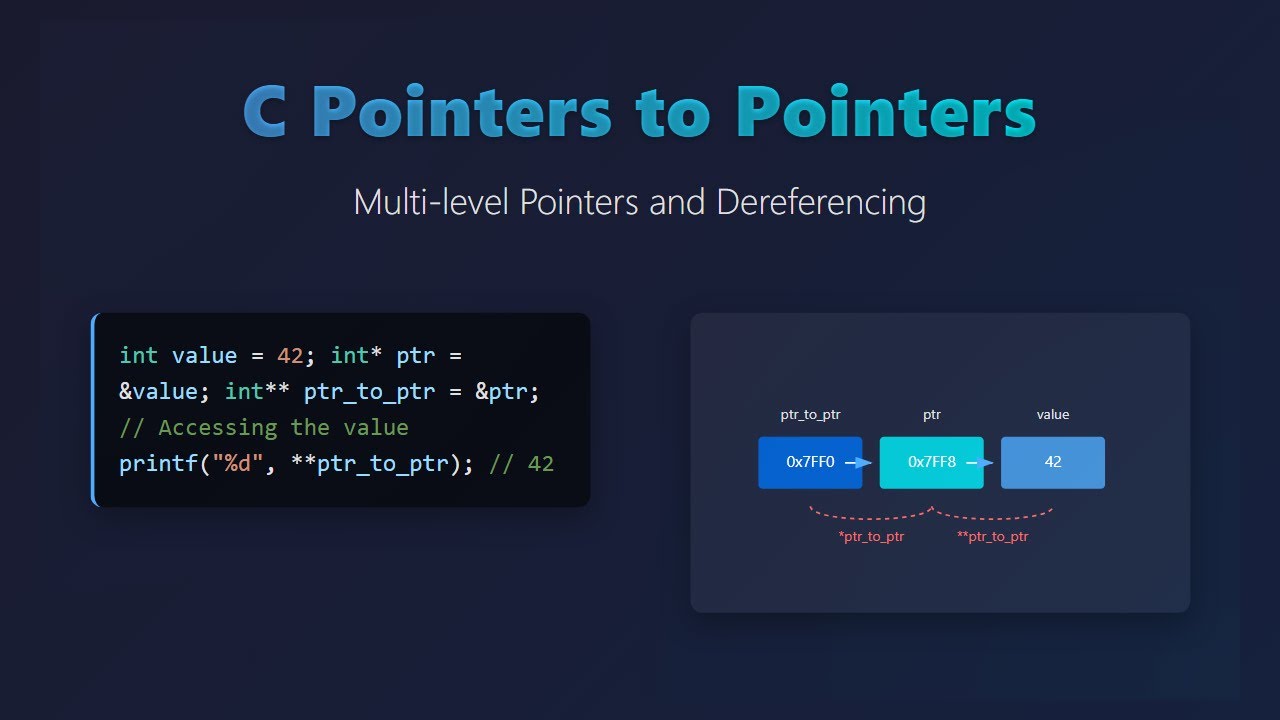 C Pointers to Pointers

Multi-level Pointers and Dereferencing

int value = 42; int* ptr = &value; int** ptr_to_ptr = &ptr;
// Accessing the value
printf("%d", **ptr_to_ptr); // 42

ptr_to_ptr
ptr
value
0x7FF0
0x7FF8
42
*ptr_to_ptr
**ptr_to_ptr